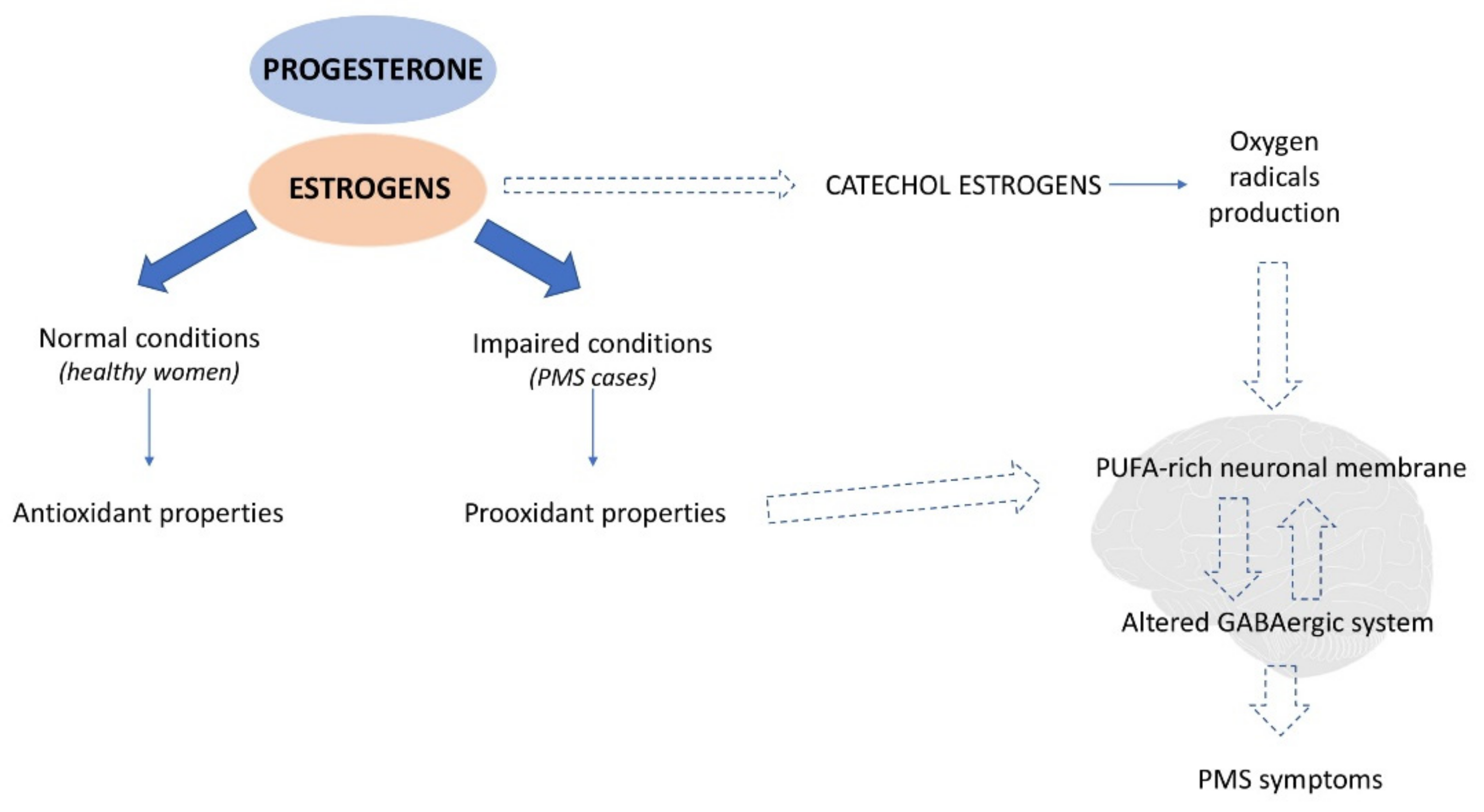 PROGESTERONE

ESTROGENS

CATECHOL ESTROGENS

Oxygen radicals production

Normal conditions
(healthy women)

Impaired conditions
(PMS cases)

Antioxidant properties

Prooxidant properties

PUFA-rich neuronal membrane

Altered GABAergic system

PMS symptoms